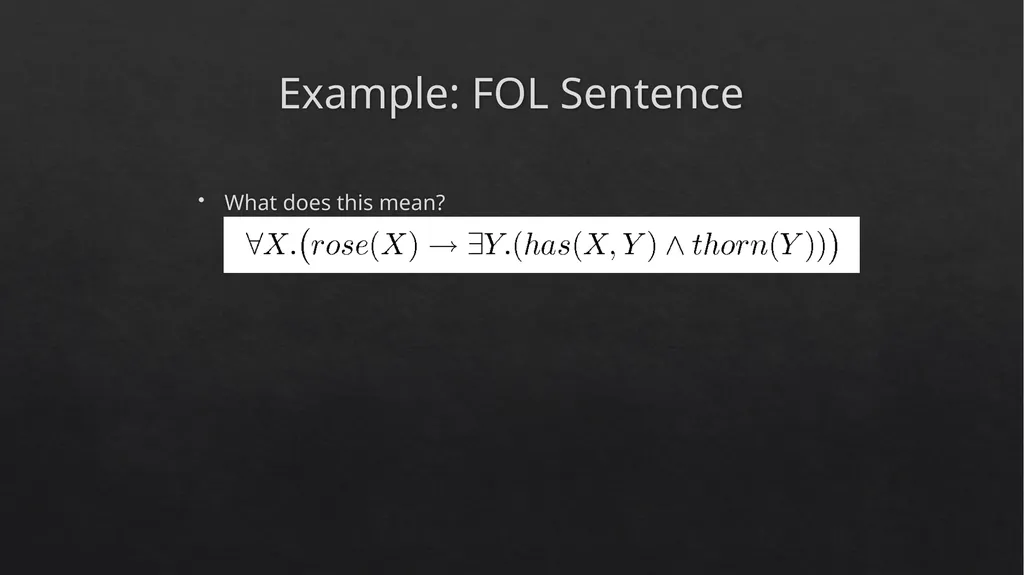 Example: FOL Sentence

• What does this mean?

$\forall X.\big(rose(X) \rightarrow \exists Y.(has(X,Y) \wedge thorn(Y))\big)$